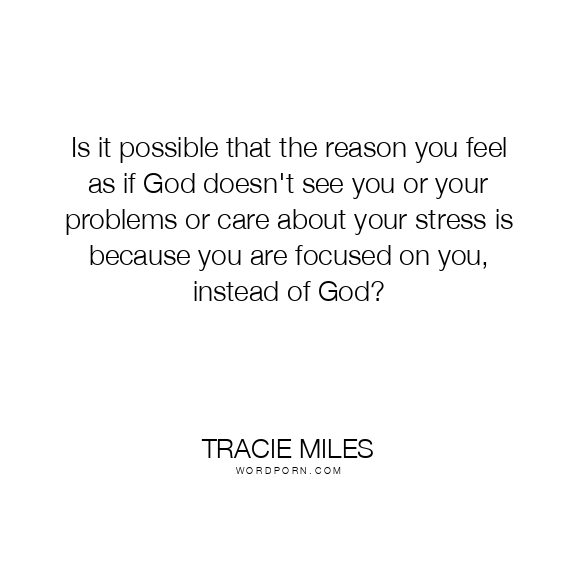 Is it possible that the reason you feel as if God doesn't see you or your problems or care about your stress is because you are focused on you, instead of God?

TRACIE MILES
WORDPORN.COM